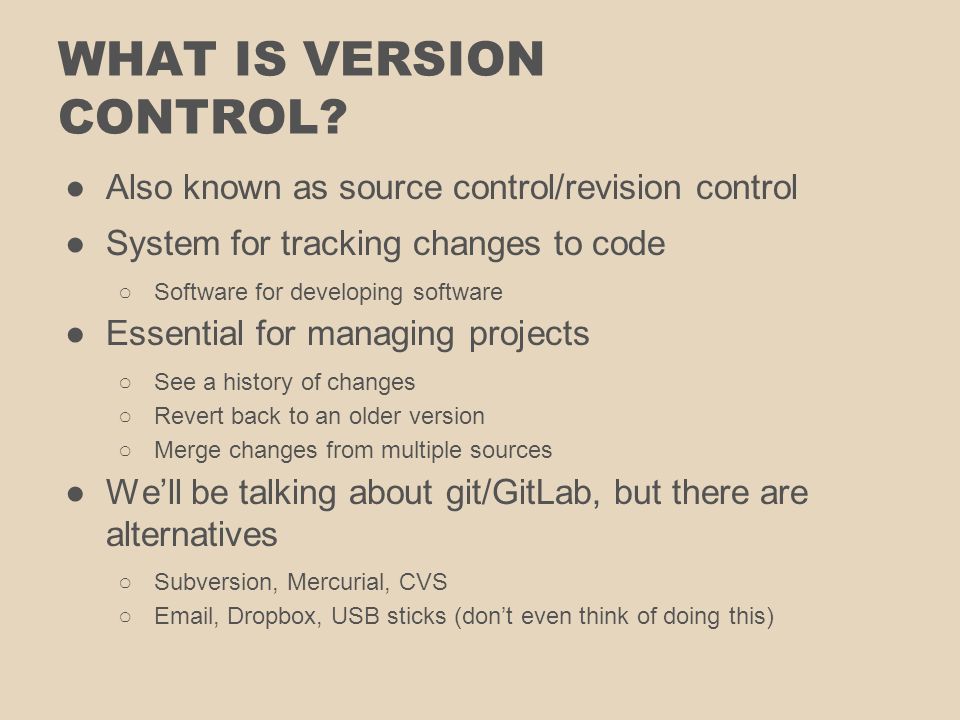 WHAT IS VERSION CONTROL?

● Also known as source control/revision control
● System for tracking changes to code
  ○ Software for developing software
● Essential for managing projects
  ○ See a history of changes
  ○ Revert back to an older version
  ○ Merge changes from multiple sources
● We'll be talking about git/GitLab, but there are alternatives
  ○ Subversion, Mercurial, CVS
  ○ Email, Dropbox, USB sticks (don't even think of doing this)